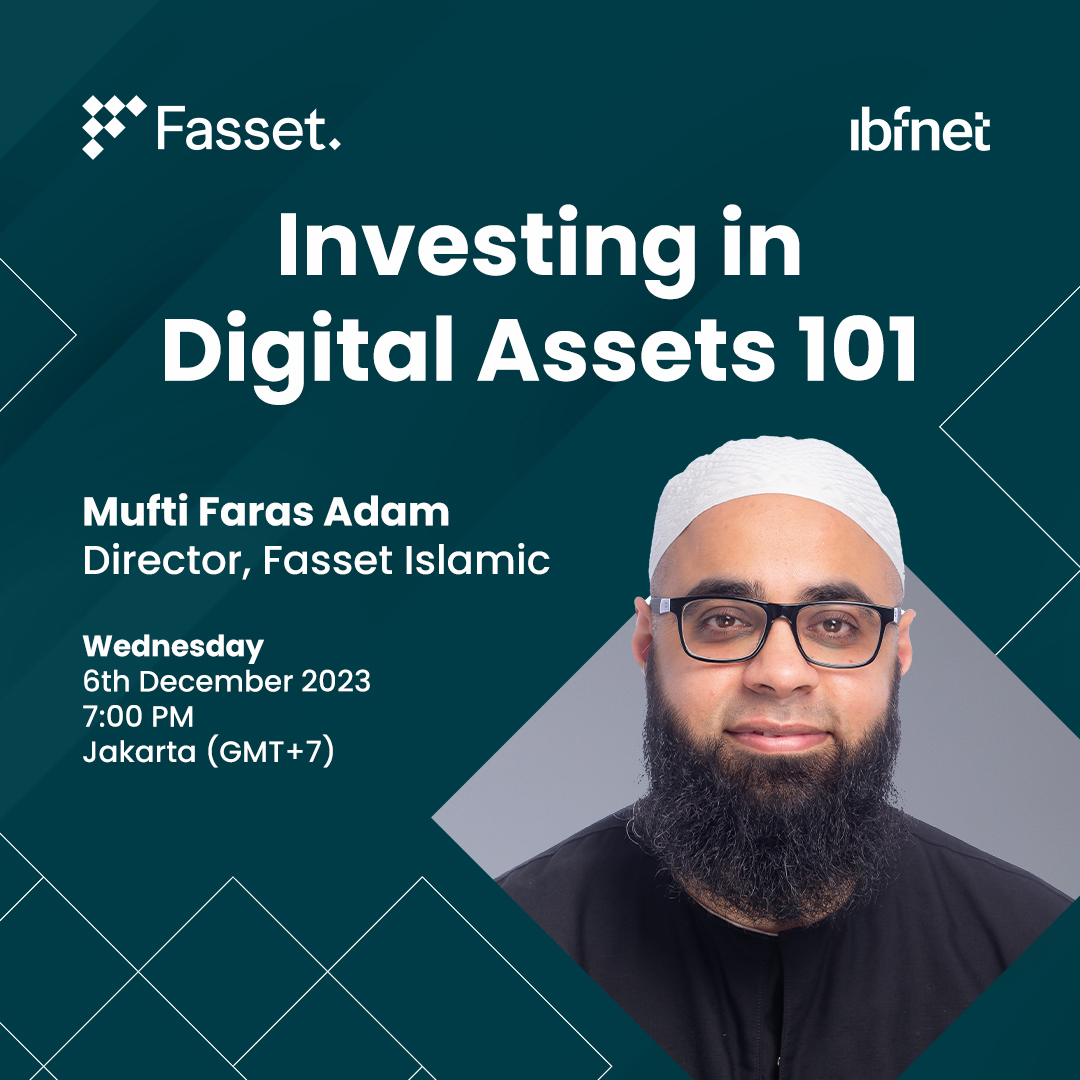 Fasset.

ibfnet

Investing in Digital Assets 101

Mufti Faras Adam
Director, Fasset Islamic

Wednesday
6th December 2023
7:00 PM
Jakarta (GMT+7)